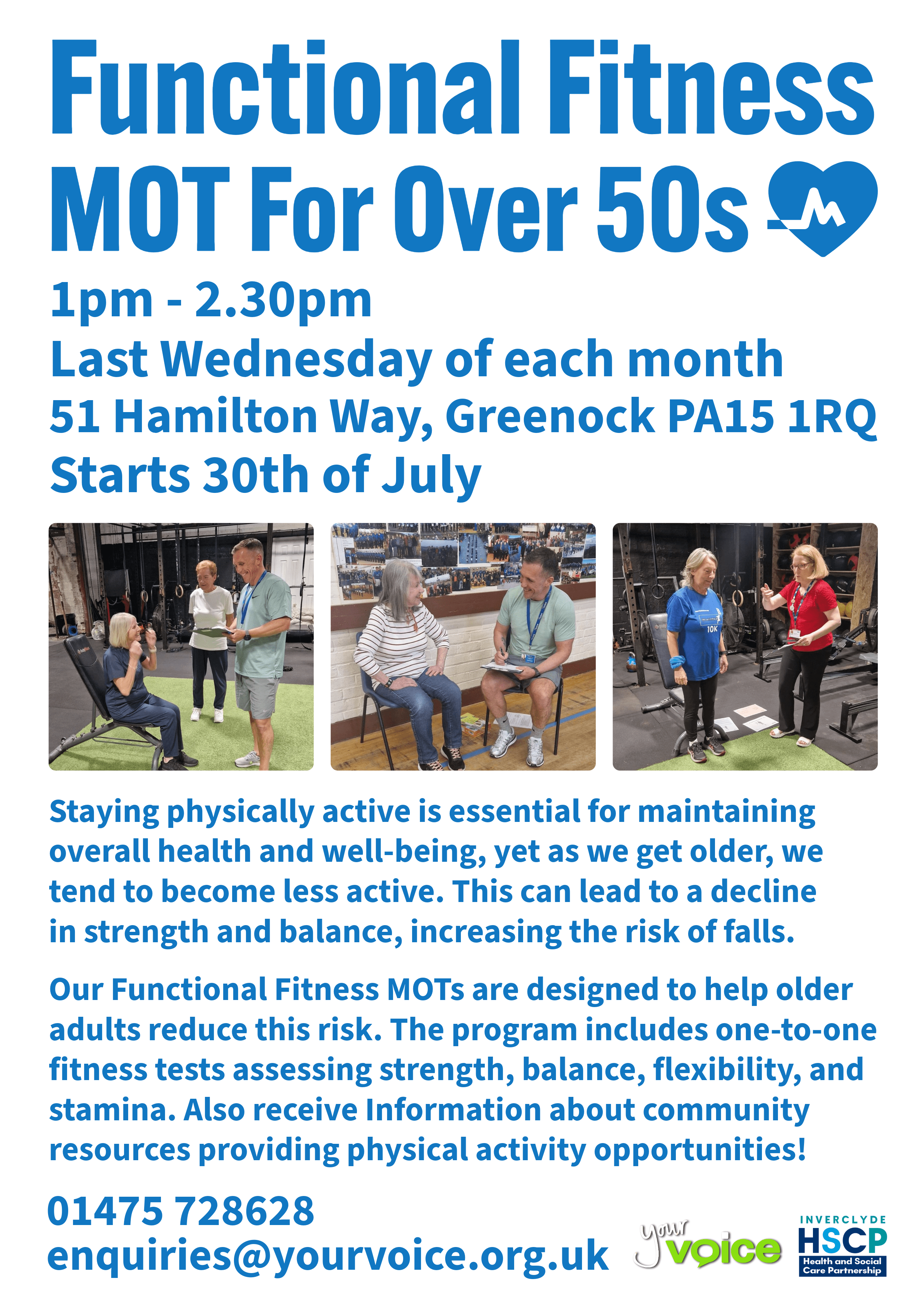 Functional Fitness MOT For Over 50s

1pm - 2.30pm
Last Wednesday of each month
51 Hamilton Way, Greenock PA15 1RQ
Starts 30th of July

10K

Staying physically active is essential for maintaining overall health and well-being, yet as we get older, we tend to become less active. This can lead to a decline in strength and balance, increasing the risk of falls.

Our Functional Fitness MOTs are designed to help older adults reduce this risk. The program includes one-to-one fitness tests assessing strength, balance, flexibility, and stamina. Also receive Information about community resources providing physical activity opportunities!

01475 728628
enquiries@yourvoice.org.uk

your voice

INVERCLYDE HSCP Health and Social Care Partnership